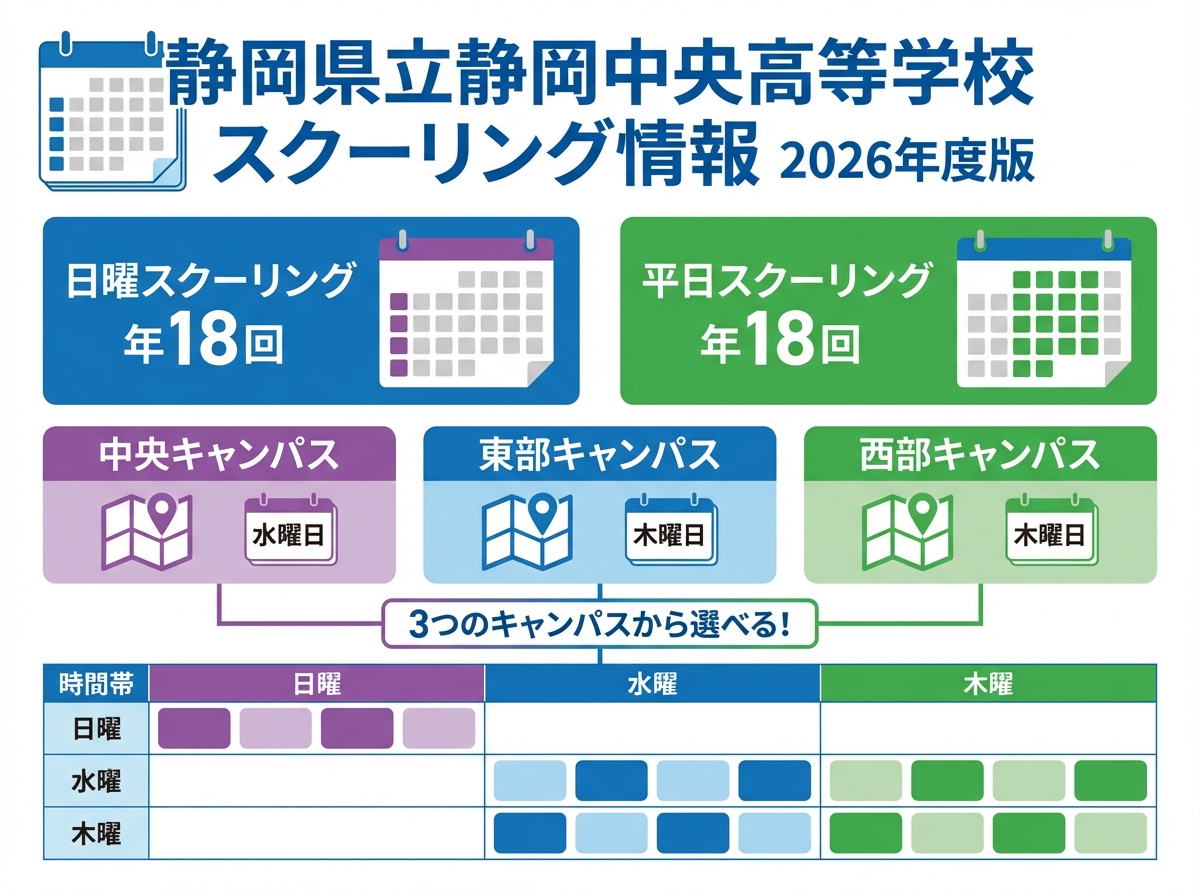 静岡県立静岡中央高等学校
スクーリング情報 2026年度版

日曜スクーリング
年18回

平日スクーリング
年18回

中央キャンパス
水曜日

東部キャンパス
木曜日

西部キャンパス
木曜日

3つのキャンパスから選べる!

| 時間帯 | 日曜 | 水曜 | 木曜 |
|---|---|---|---|
| 日曜 | | | |
| 水曜 | | | |
| 木曜 | | | |